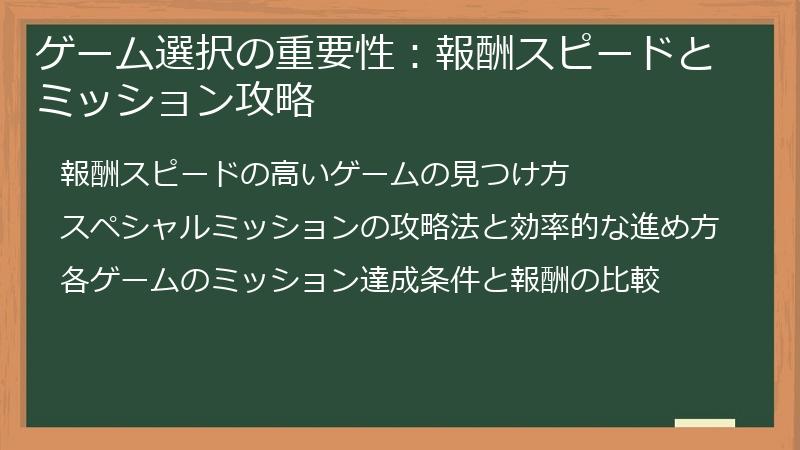 ゲーム選択の重要性：報酬スピードとミッション攻略

報酬スピードの高いゲームの見つけ方

スペシャルミッションの攻略法と効率的な進め方

各ゲームのミッション達成条件と報酬の比較